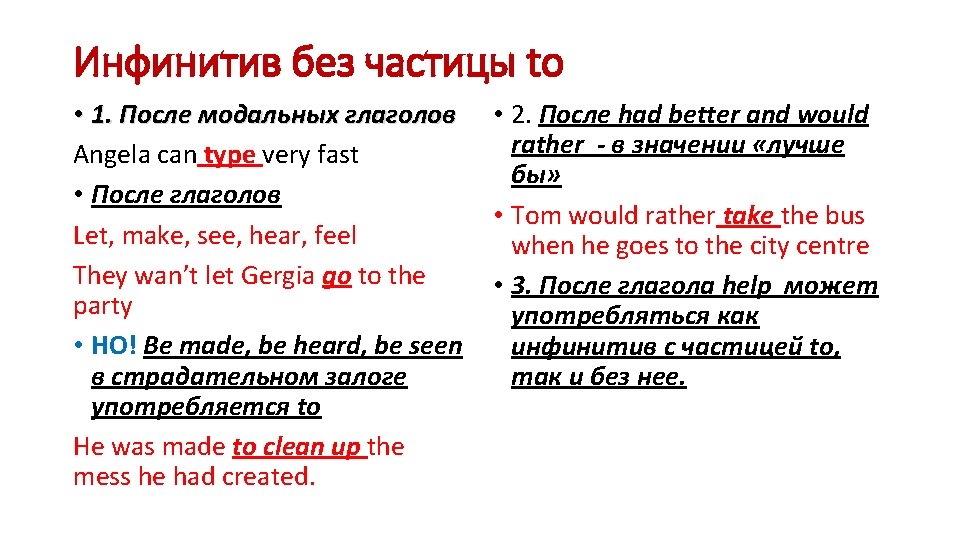 Инфинитив без частицы to

• 1. После модальных глаголов

Angela can type very fast

• После глаголов

Let, make, see, hear, feel

They wan't let Gergia go to the party

• НО! Be made, be heard, be seen в страдательном залоге употребляется to

He was made to clean up the mess he had created.

• 2. После had better and would rather - в значении «лучше бы»

• Tom would rather take the bus when he goes to the city centre

• 3. После глагола help может употребляться как инфинитив с частицей to, так и без нее.